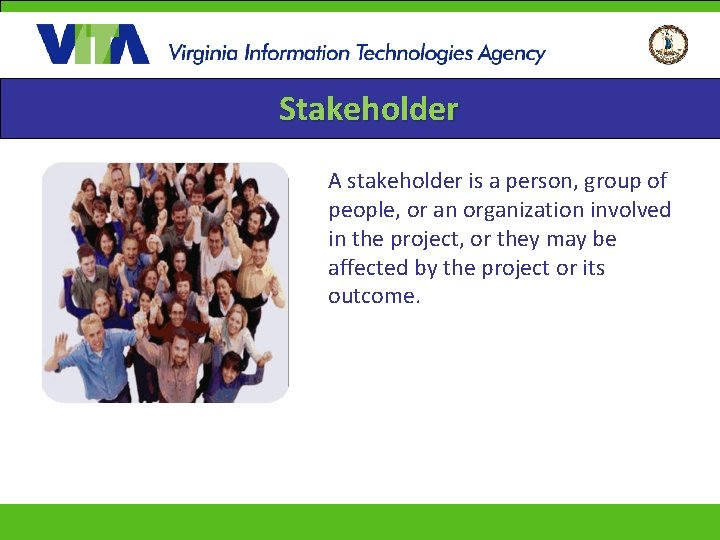 VITA Virginia Information Technologies Agency

Stakeholder

A stakeholder is a person, group of people, or an organization involved in the project, or they may be affected by the project or its outcome.